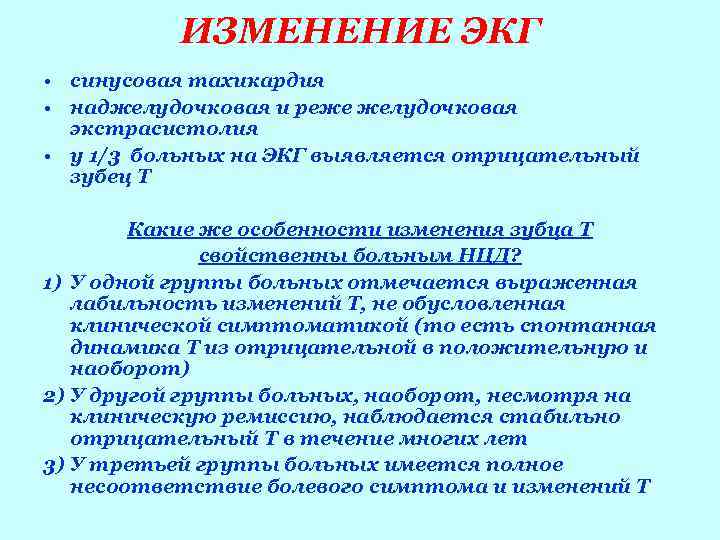 ИЗМЕНЕНИЕ ЭКГ

• синусовая тахикардия
• наджелудочковая и реже желудочковая экстрасистолия
• у 1/3 больных на ЭКГ выявляется отрицательный зубец Т

Какие же особенности изменения зубца Т свойственны больным НЦД?

1) У одной группы больных отмечается выраженная лабильность изменений Т, не обусловленная клинической симптоматикой (то есть спонтанная динамика Т из отрицательной в положительную и наоборот)
2) У другой группы больных, наоборот, несмотря на клиническую ремиссию, наблюдается стабильно отрицательный Т в течение многих лет
3) У третьей группы больных имеется полное несоответствие болевого симптома и изменений Т